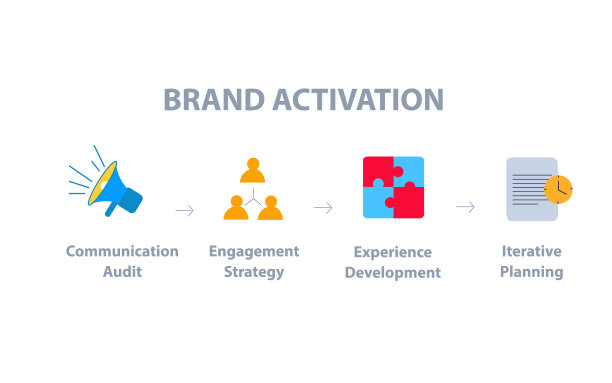 BRAND ACTIVATION

Communication Audit

Engagement Strategy

Experience Development

Iterative Planning